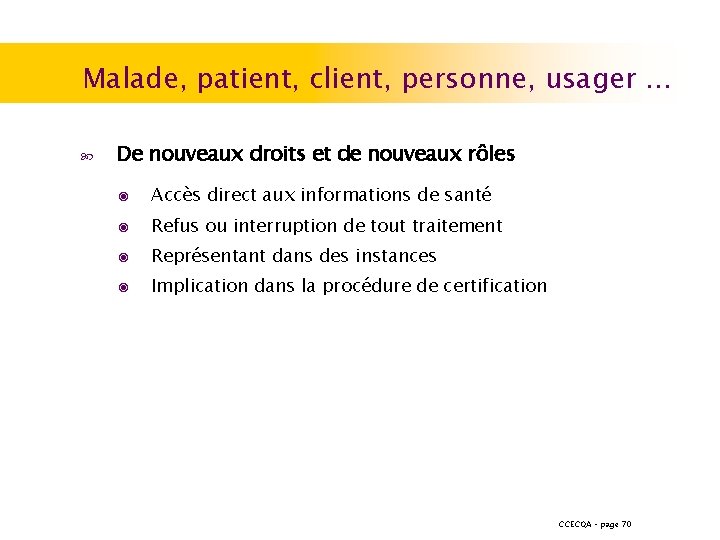 Malade, patient, client, personne, usager …

De nouveaux droits et de nouveaux rôles

Accès direct aux informations de santé

Refus ou interruption de tout traitement

Représentant dans des instances

Implication dans la procédure de certification

CCECQA - page 70